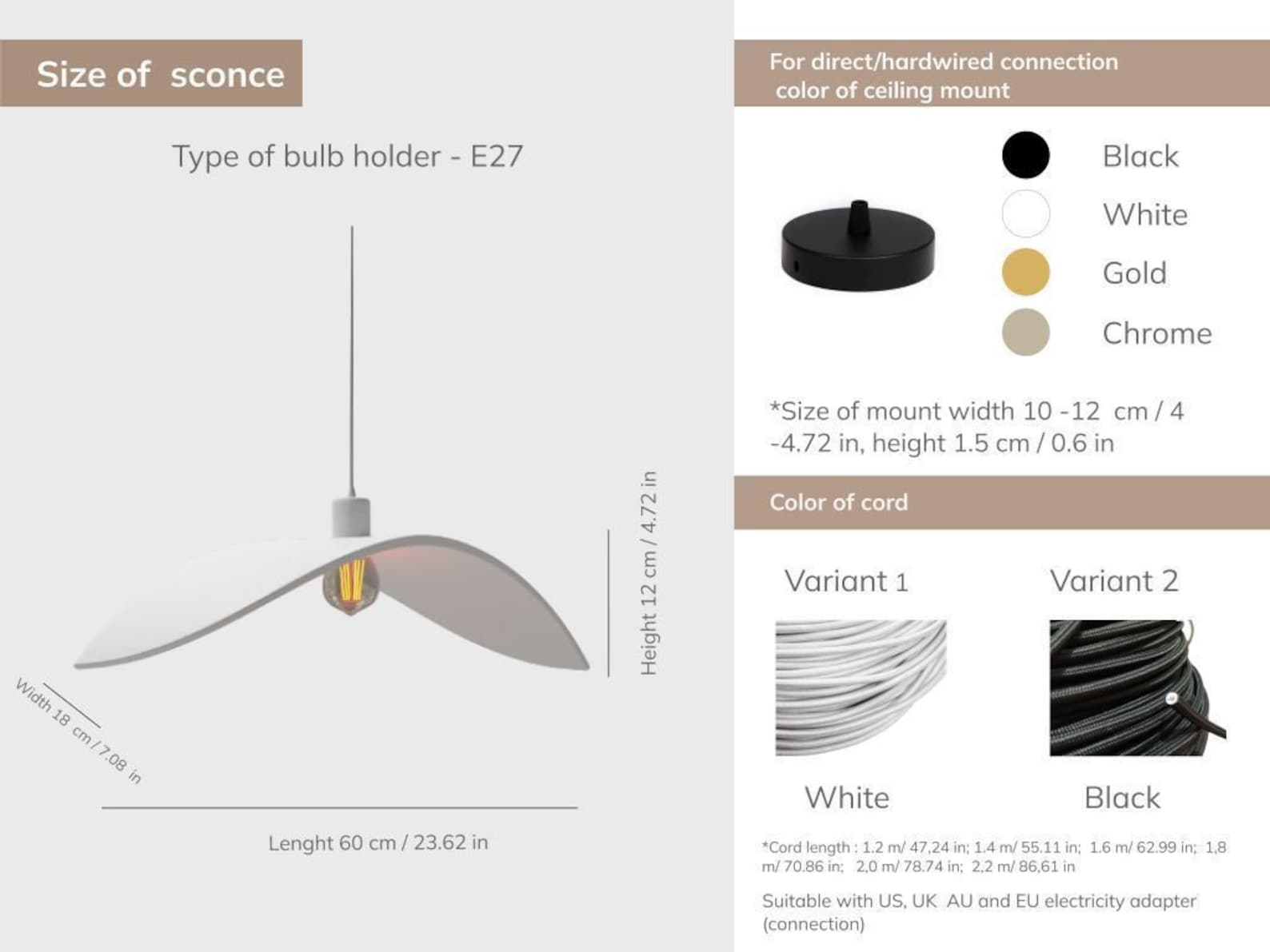 Size of sconce

Type of bulb holder - E27

Height 12 cm / 4.72 in

Width 18 cm / 7.08 in

Lenght 60 cm / 23.62 in

For direct/hardwired connection color of ceiling mount

Black

White

Gold

Chrome

*Size of mount width 10 -12 cm / 4 -4.72 in, height 1.5 cm / 0.6 in

Color of cord

Variant 1

Variant 2

White

Black

*Cord length : 1.2 m/ 47,24 in; 1.4 m/ 55.11 in; 1.6 m/ 62.99 in; 1,8 m/ 70.86 in; 2,0 m/ 78.74 in; 2,2 m/ 86,61 in

Suitable with US, UK AU and EU electricity adapter (connection)